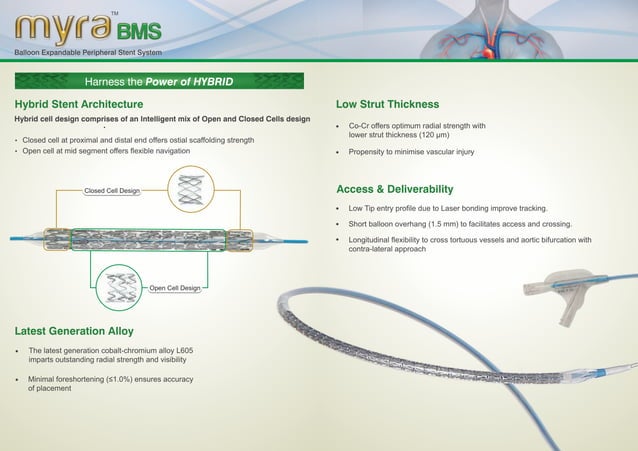 myra™ BMS
Balloon Expandable Peripheral Stent System

Harness the Power of HYBRID

Hybrid Stent Architecture

Hybrid cell design comprises of an Intelligent mix of Open and Closed Cells design

• Closed cell at proximal and distal end offers ostial scaffolding strength
• Open cell at mid segment offers flexible navigation

Closed Cell Design

Open Cell Design

Latest Generation Alloy

• The latest generation cobalt-chromium alloy L605 imparts outstanding radial strength and visibility

• Minimal foreshortening (≤1.0%) ensures accuracy of placement

Low Strut Thickness

• Co-Cr offers optimum radial strength with lower strut thickness (120 µm)

• Propensity to minimise vascular injury

Access & Deliverability

• Low Tip entry profile due to Laser bonding improve tracking.

• Short balloon overhang (1.5 mm) to facilitates access and crossing.

• Longitudinal flexibility to cross tortuous vessels and aortic bifurcation with contra-lateral approach